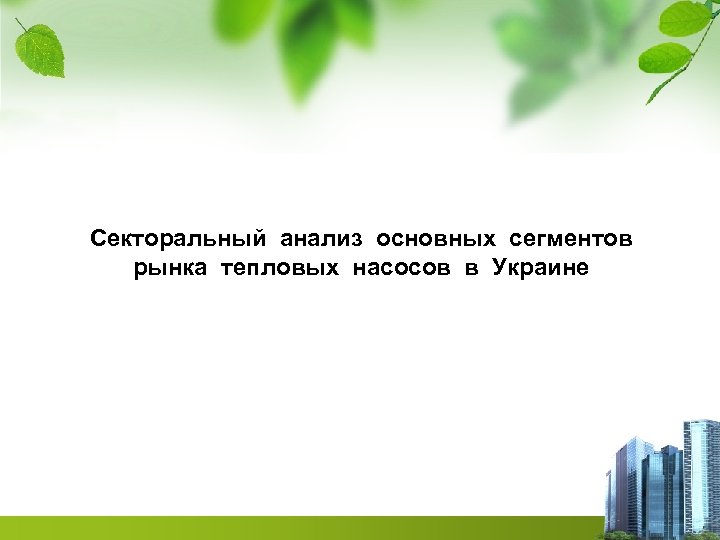 Секторальный анализ основных сегментов рынка тепловых насосов в Украине